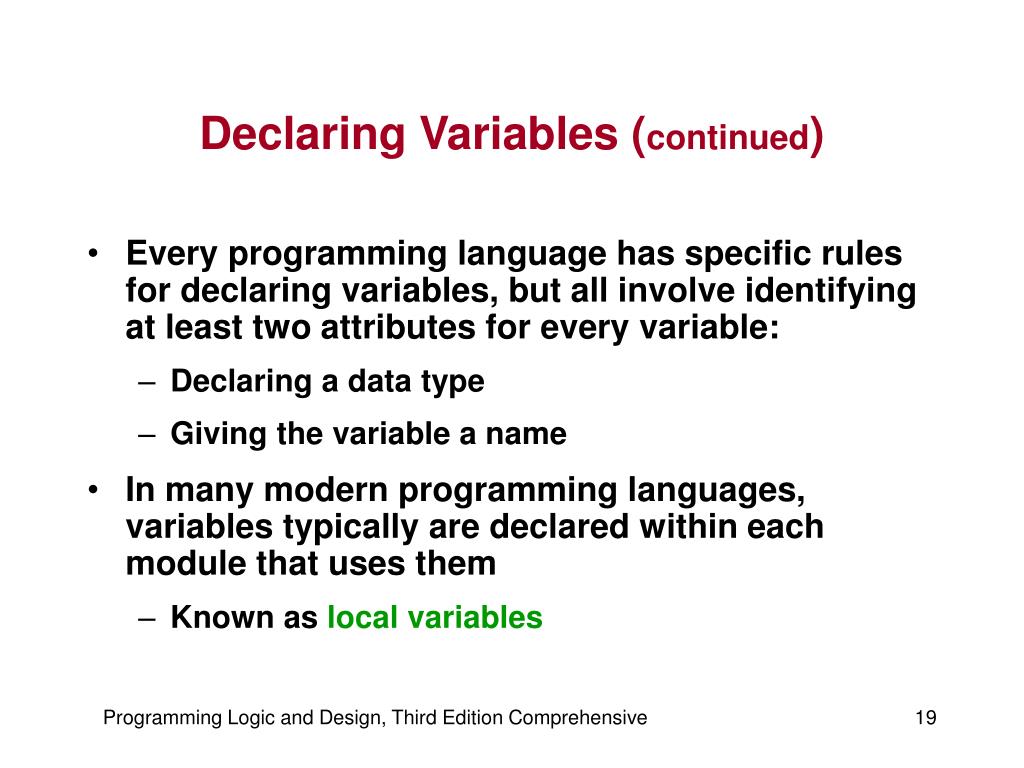 Declaring Variables (continued)

• Every programming language has specific rules for declaring variables, but all involve identifying at least two attributes for every variable:
– Declaring a data type
– Giving the variable a name

• In many modern programming languages, variables typically are declared within each module that uses them
– Known as local variables

Programming Logic and Design, Third Edition Comprehensive

19